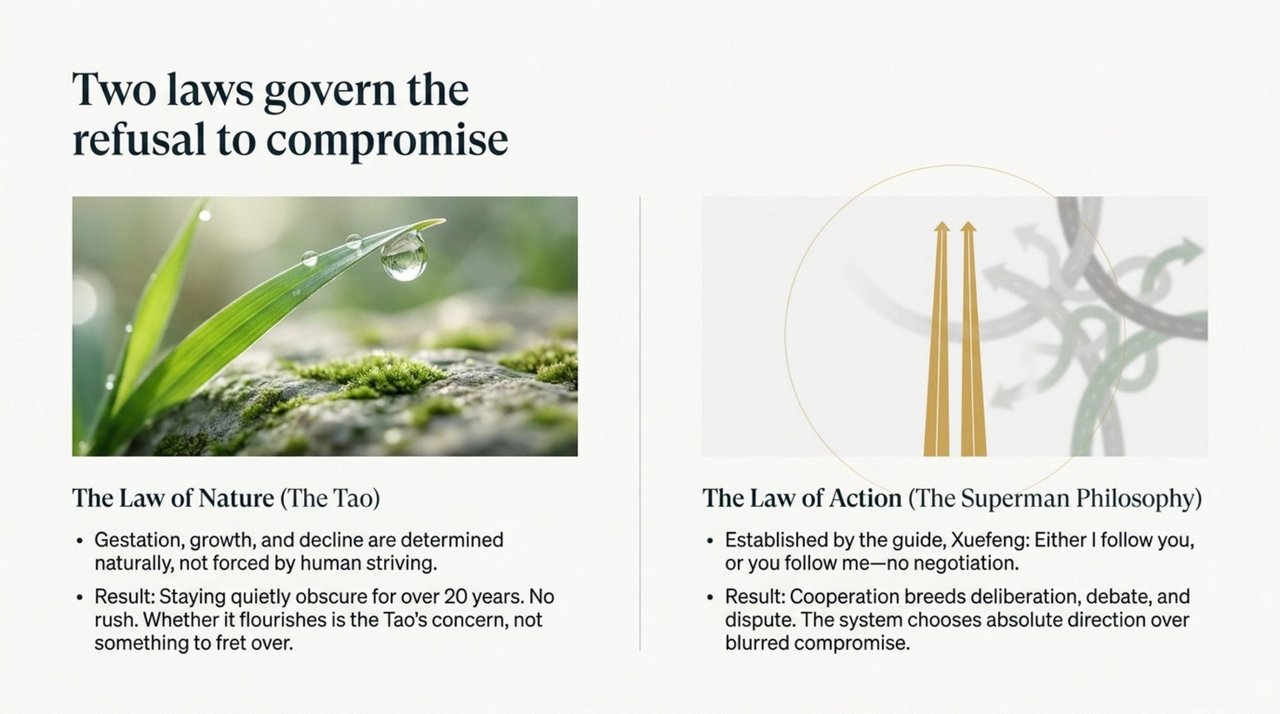 Two laws govern the refusal to compromise

The Law of Nature (The Tao)

• Gestation, growth, and decline are determined naturally, not forced by human striving.

• Result: Staying quietly obscure for over 20 years. No rush. Whether it flourishes is the Tao's concern, not something to fret over.

The Law of Action (The Superman Philosophy)

• Established by the guide, Xuefeng: Either I follow you, or you follow me—no negotiation.

• Result: Cooperation breeds deliberation, debate, and dispute. The system chooses absolute direction over blurred compromise.